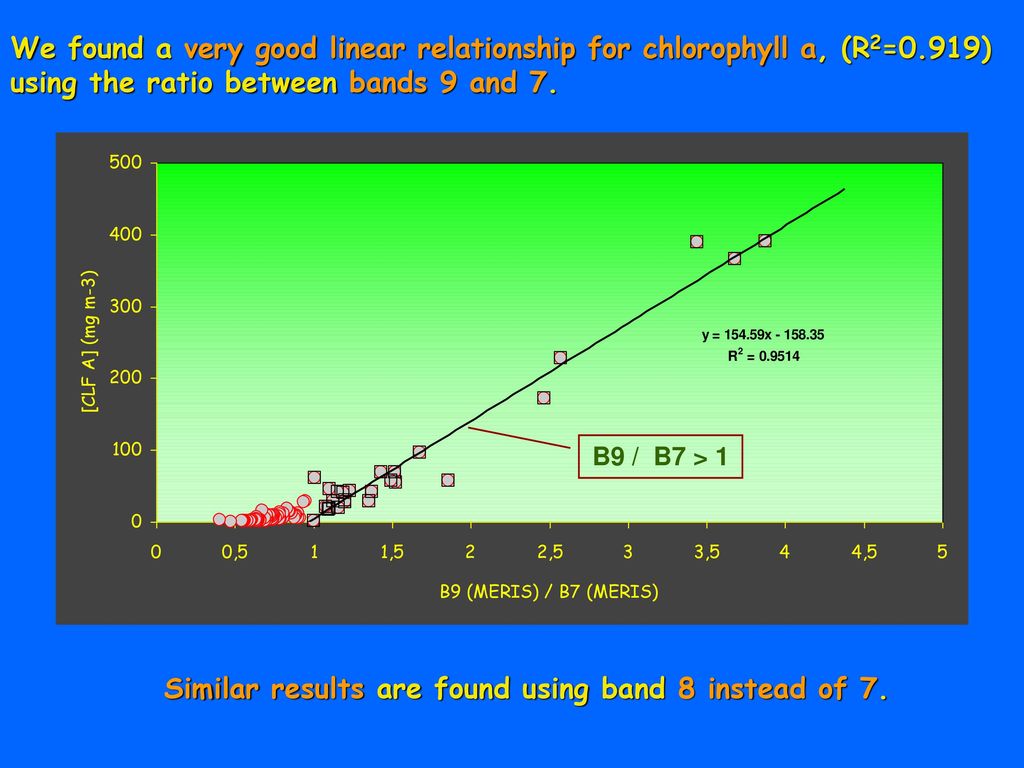 We found a very good linear relationship for chlorophyll a, ($R^2$=0.919) using the ratio between bands 9 and 7.

500
400
300
200
100
0
[CLF A] (mg m-3)

y = 154.59x - 158.35
$R^2$ = 0.9514

B9 / B7 > 1

0 0,5 1 1,5 2 2,5 3 3,5 4 4,5 5

B9 (MERIS) / B7 (MERIS)

Similar results are found using band 8 instead of 7.